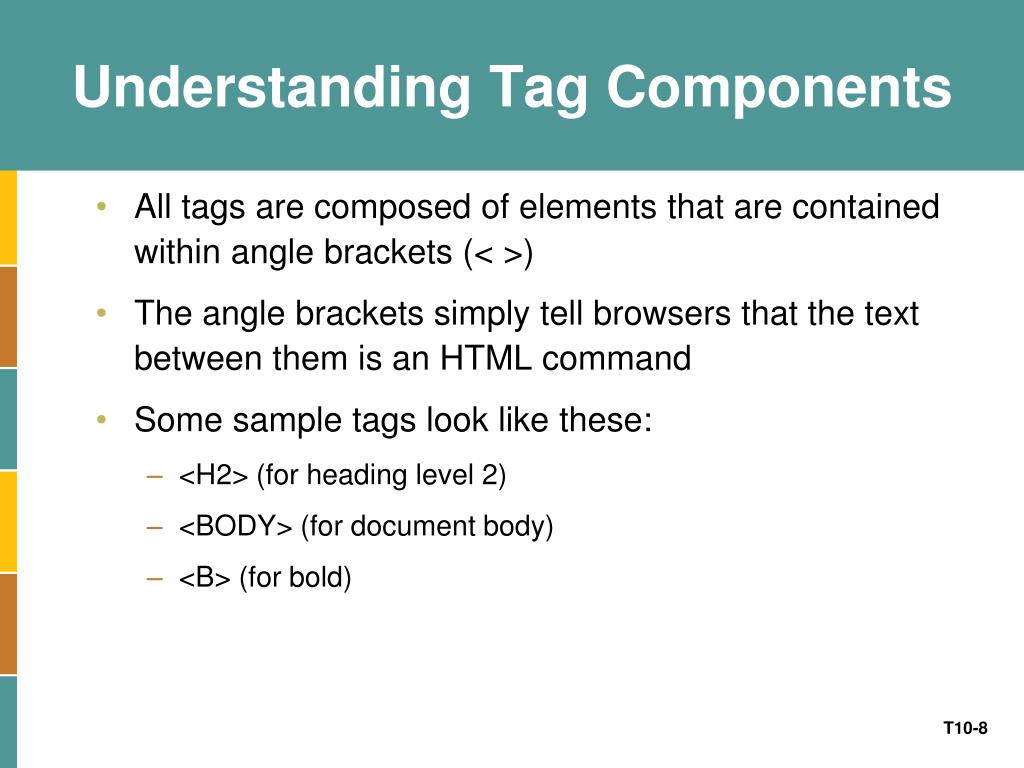 Understanding Tag Components

• All tags are composed of elements that are contained within angle brackets (< >)

• The angle brackets simply tell browsers that the text between them is an HTML command

• Some sample tags look like these:

– <H2> (for heading level 2)

– <BODY> (for document body)

– <B> (for bold)

T10-8